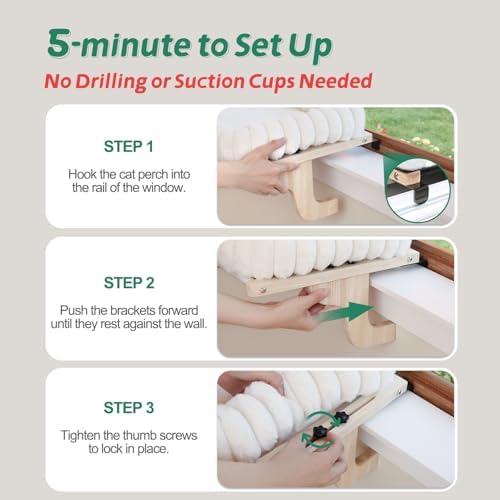 5-minute to Set Up

No Drilling or Suction Cups Needed

STEP 1

Hook the cat perch into the rail of the window.

STEP 2

Push the brackets forward until they rest against the wall.

STEP 3

Tighten the thumb screws to lock in place.